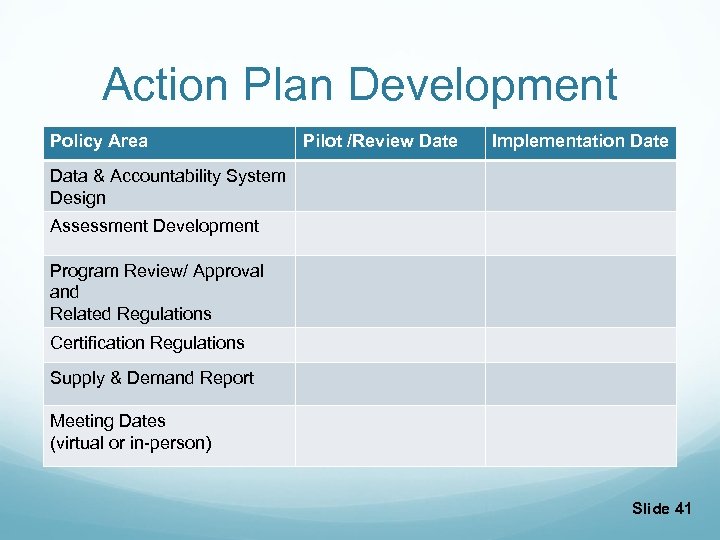 Action Plan Development

| Policy Area | Pilot /Review Date | Implementation Date |
|---|---|---|
| Data & Accountability System Design | | |
| Assessment Development | | |
| Program Review/ Approval and Related Regulations | | |
| Certification Regulations | | |
| Supply & Demand Report | | |
| Meeting Dates (virtual or in-person) | | |

Slide 41